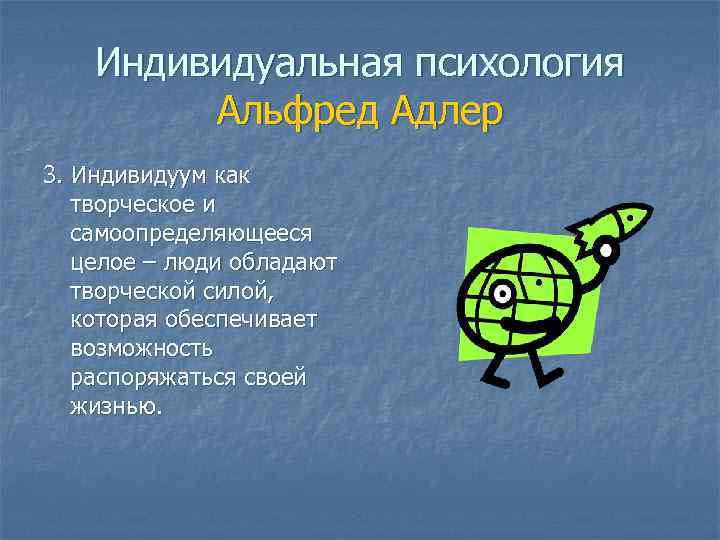 Индивидуальная психология
Альфред Адлер

3. Индивидуум как творческое и самоопределяющееся целое – люди обладают творческой силой, которая обеспечивает возможность распоряжаться своей жизнью.